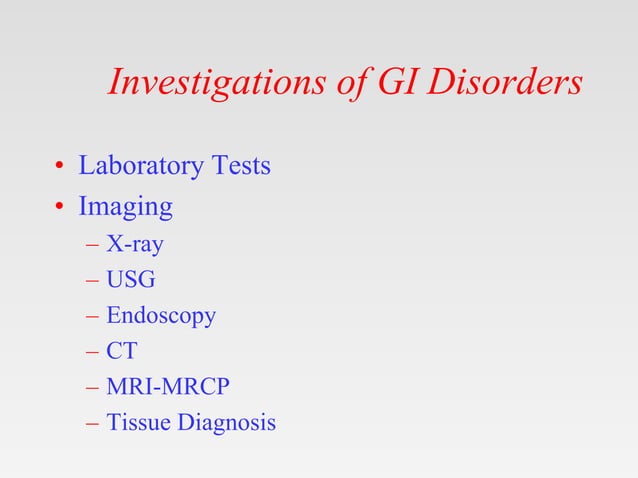 Investigations of GI Disorders

• Laboratory Tests
• Imaging
– X-ray
– USG
– Endoscopy
– CT
– MRI-MRCP
– Tissue Diagnosis